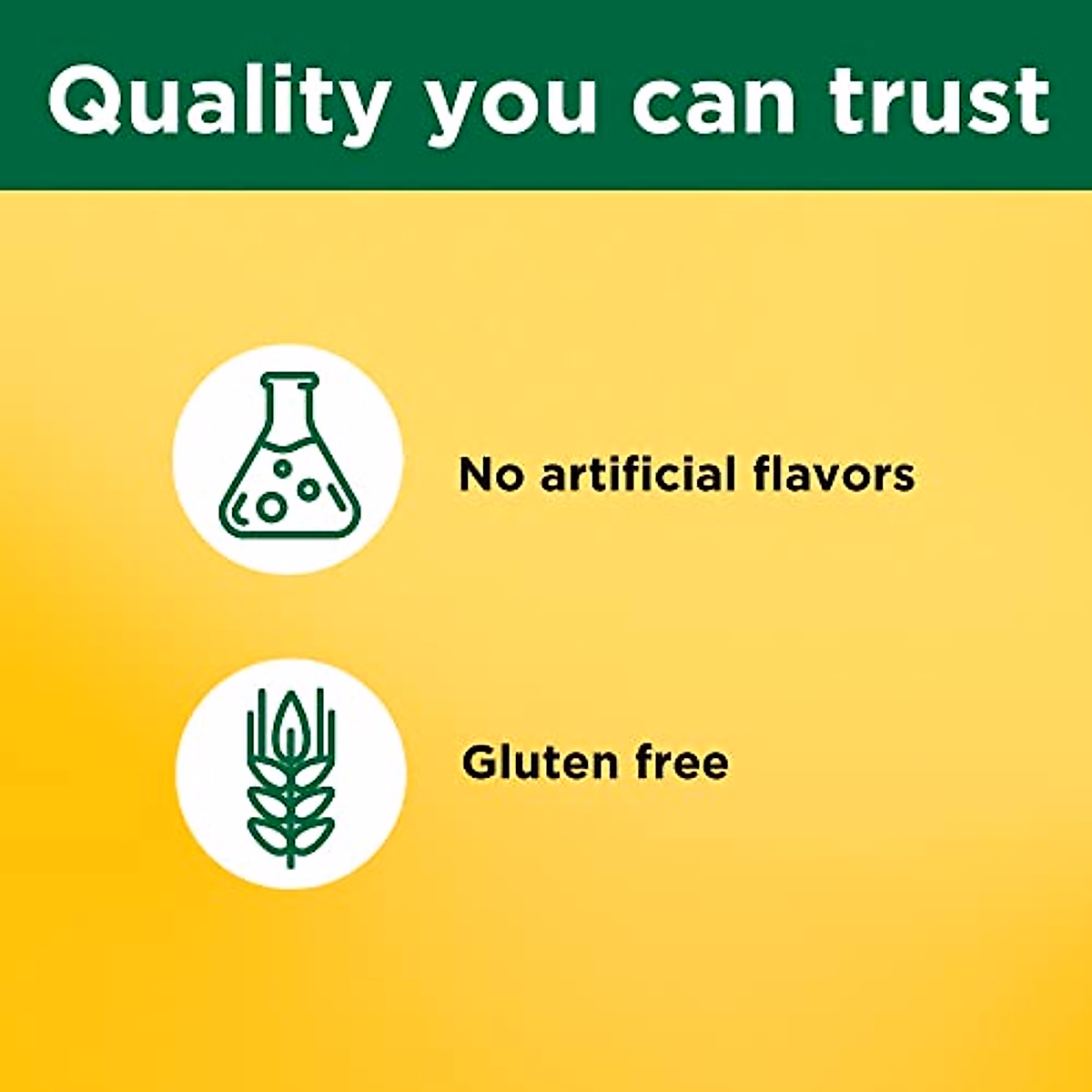 Quality you can trust

No artificial flavors

Gluten free